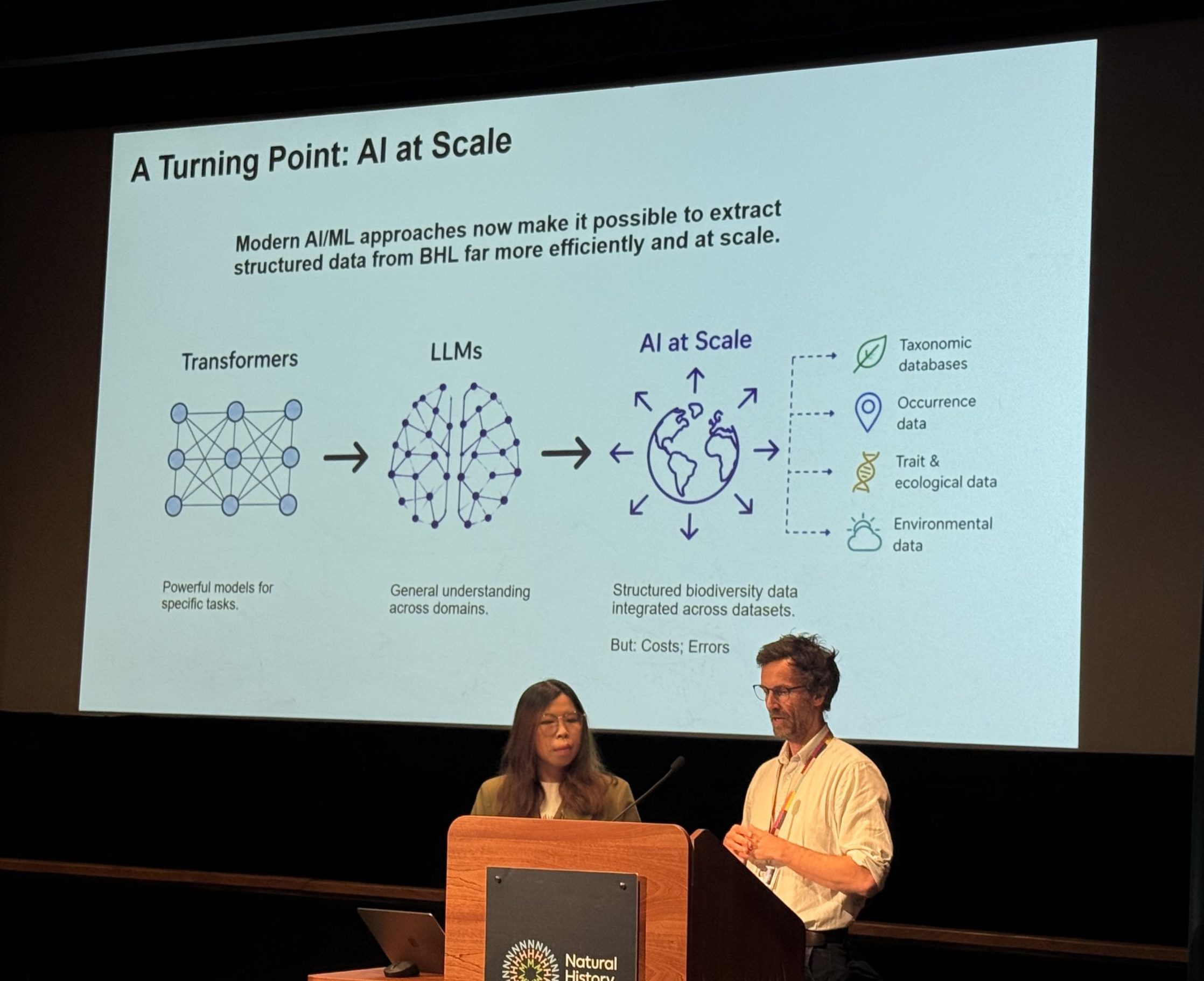 A Turning Point: AI at Scale

Modern AI/ML approaches now make it possible to extract structured data from BHL far more efficiently and at scale.

Transformers

LLMs

AI at Scale

Taxonomic databases

Occurrence data

Trait & ecological data

Environmental data

Powerful models for specific tasks.

General understanding across domains.

Structured biodiversity data integrated across datasets.

But: Costs; Errors

Natural History